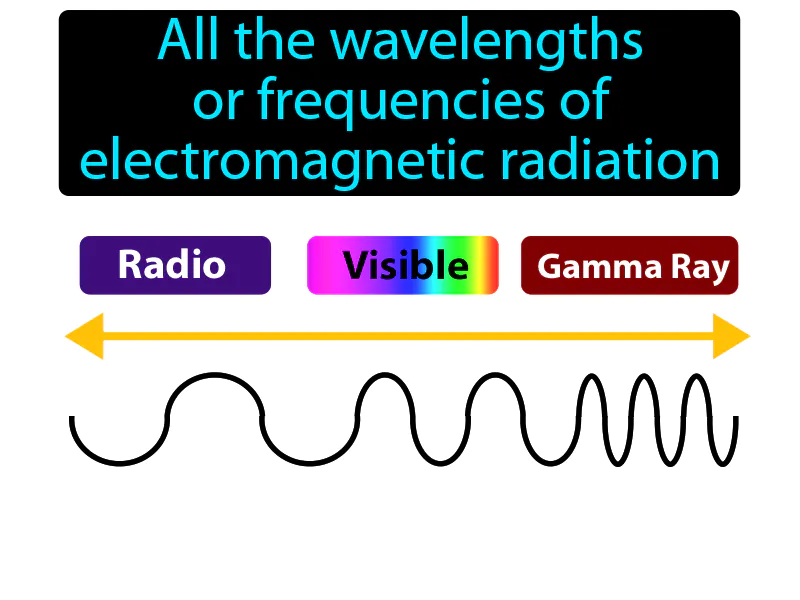 All the wavelengths or frequencies of electromagnetic radiation

Radio

Visible

Gamma Ray